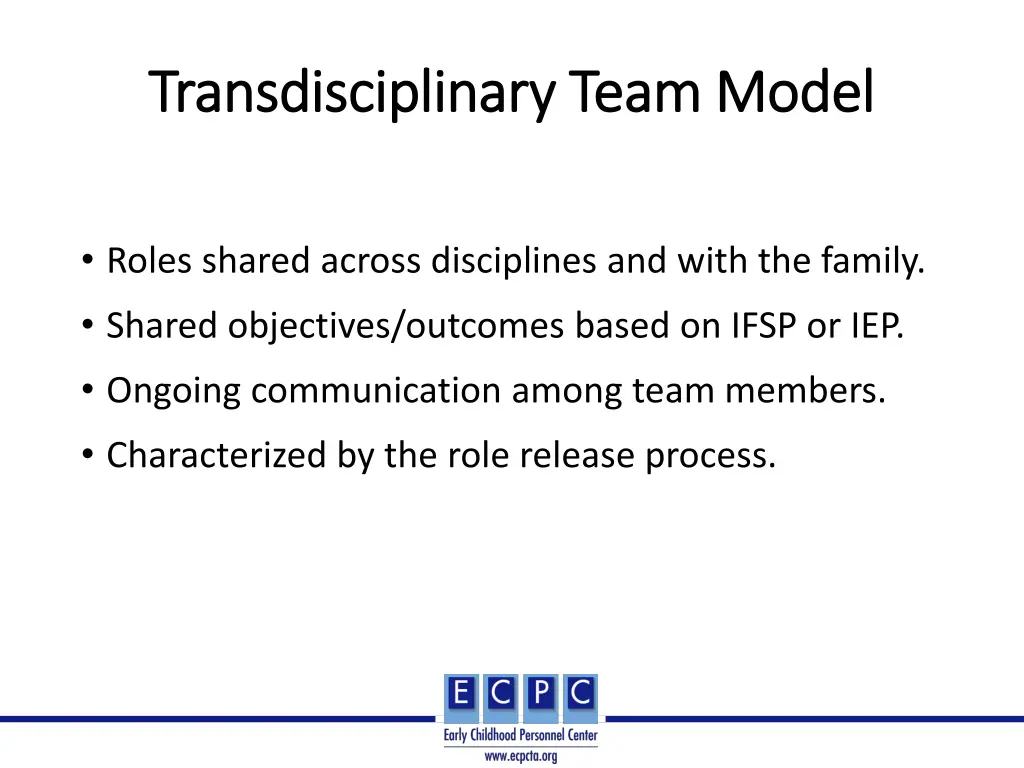 Transdisciplinary Team Model

• Roles shared across disciplines and with the family.
• Shared objectives/outcomes based on IFSP or IEP.
• Ongoing communication among team members.
• Characterized by the role release process.

E C P C
Early Childhood Personnel Center
www.ecpcta.org